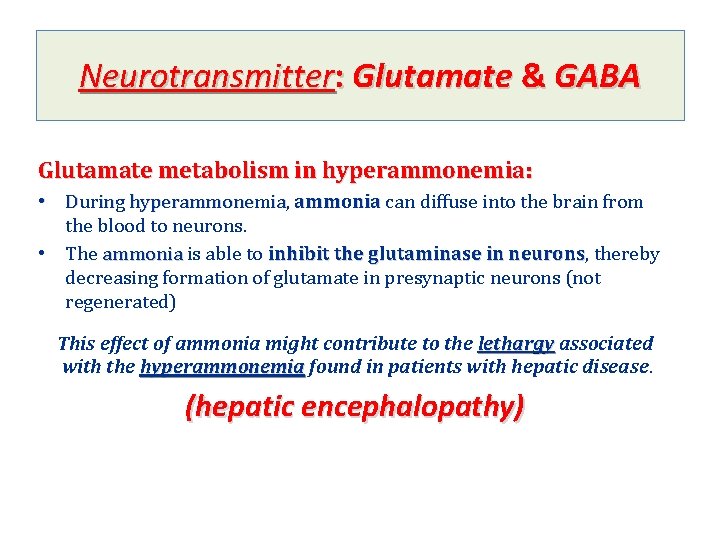 Neurotransmitter: Glutamate & GABA

Glutamate metabolism in hyperammonemia:

• During hyperammonemia, ammonia can diffuse into the brain from the blood to neurons.

• The ammonia is able to inhibit the glutaminase in neurons, thereby decreasing formation of glutamate in presynaptic neurons (not regenerated)

This effect of ammonia might contribute to the lethargy associated with the hyperammonemia found in patients with hepatic disease.

(hepatic encephalopathy)